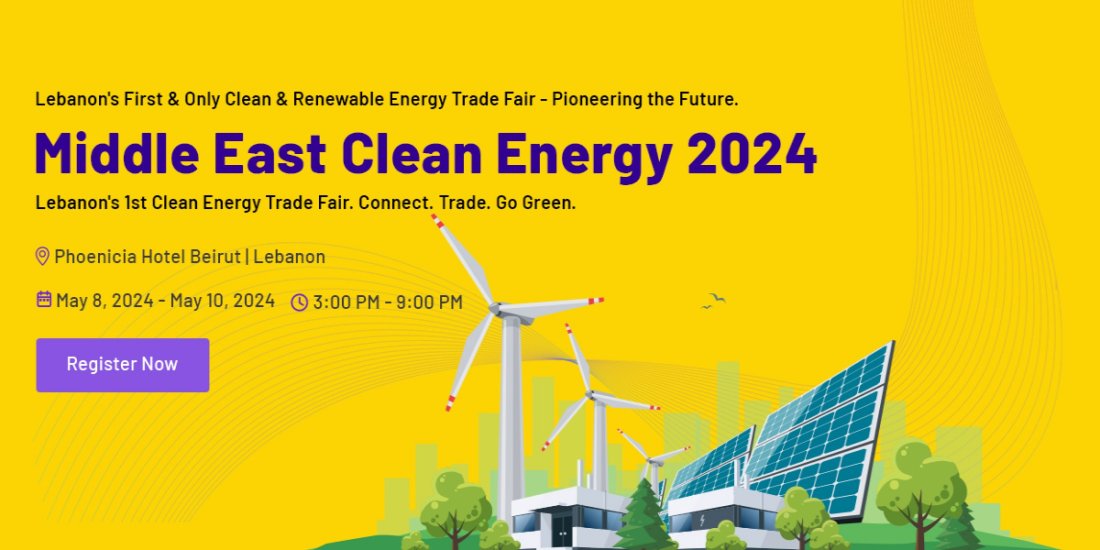 Lebanon's First & Only Clean & Renewable Energy Trade Fair - Pioneering the Future.

Middle East Clean Energy 2024

Lebanon's 1st Clean Energy Trade Fair. Connect. Trade. Go Green.

Phoenicia Hotel Beirut | Lebanon

May 8, 2024 - May 10, 2024 3:00 PM - 9:00 PM

Register Now